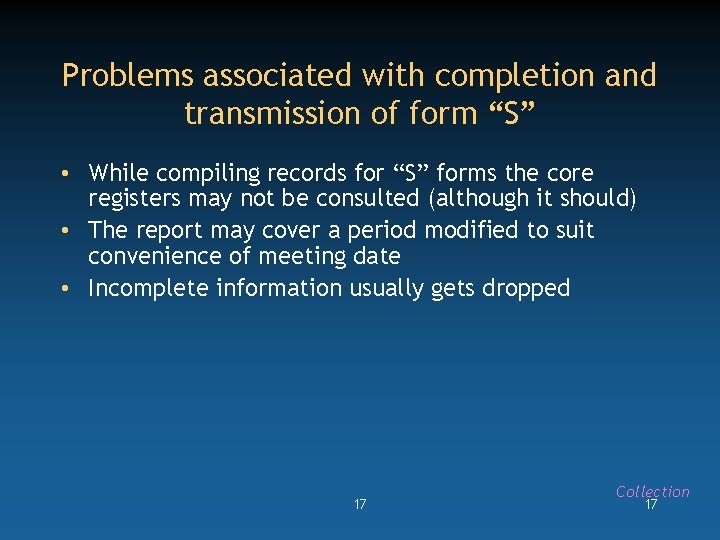 Problems associated with completion and transmission of form “S”

• While compiling records for “S” forms the core registers may not be consulted (although it should)
• The report may cover a period modified to suit convenience of meeting date
• Incomplete information usually gets dropped

17

Collection
17